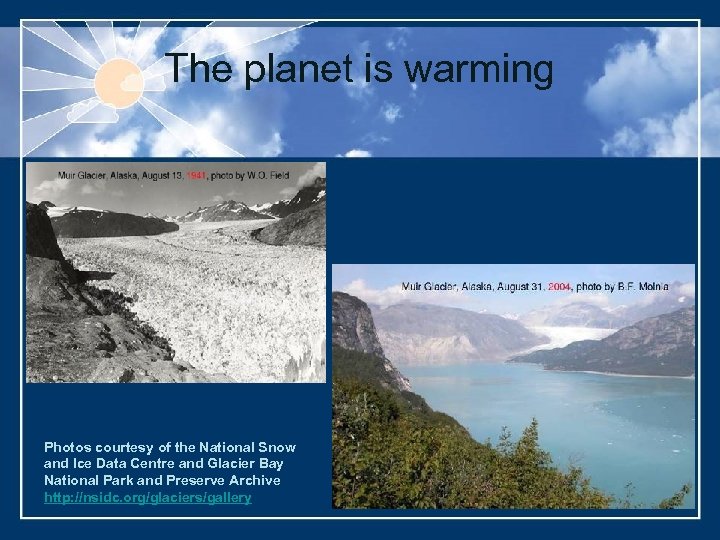 The planet is warming

Muir Glacier, Alaska, August 13, 1941, photo by W.O. Field

Muir Glacier, Alaska, August 31, 2004, photo by B.F. Molnia

Photos courtesy of the National Snow and Ice Data Centre and Glacier Bay National Park and Preserve Archive
http://nsidc.org/glaciers/gallery